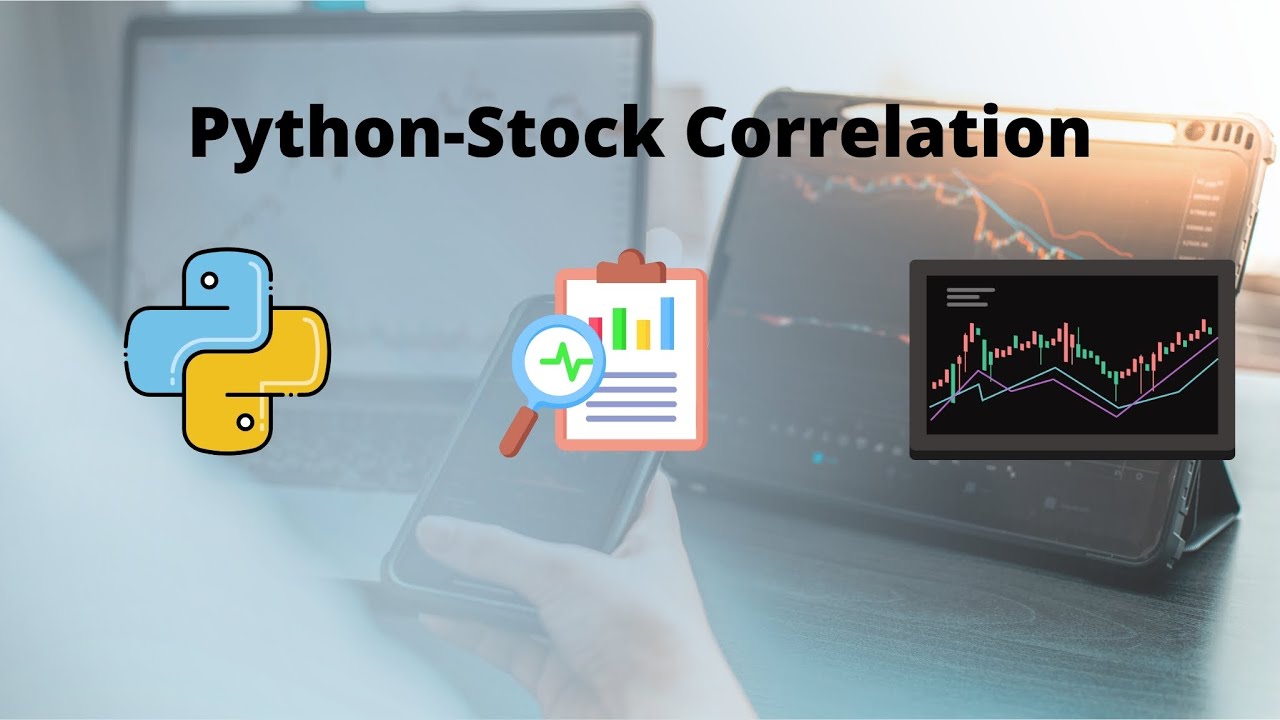 Python-Stock Correlation